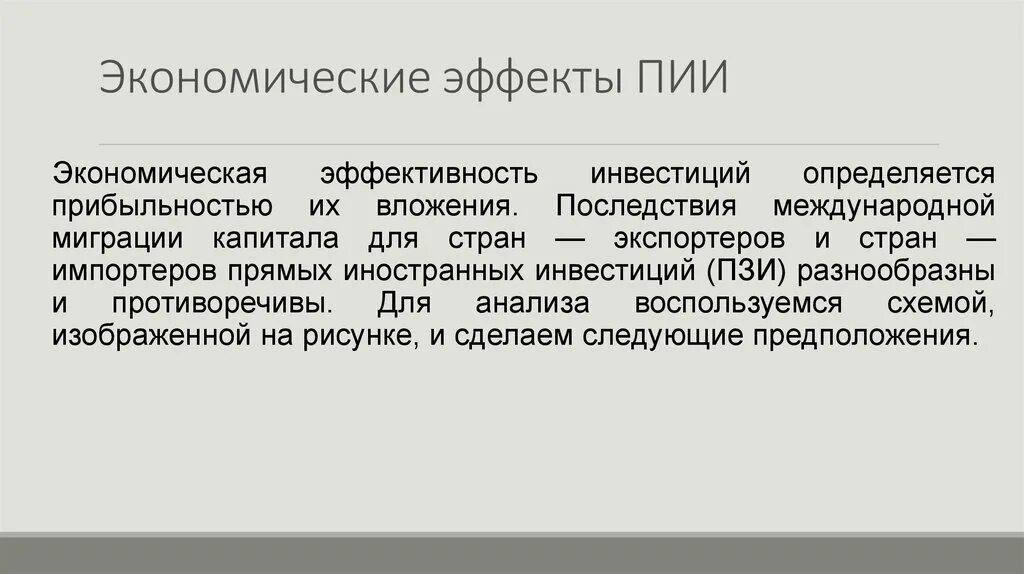 Экономические эффекты ПИИ

Экономическая эффективность инвестиций определяется прибыльностью их вложения. Последствия международной миграции капитала для стран — экспортеров и стран — импортеров прямых иностранных инвестиций (ПЗИ) разнообразны и противоречивы. Для анализа воспользуемся схемой, изображенной на рисунке, и сделаем следующие предположения.